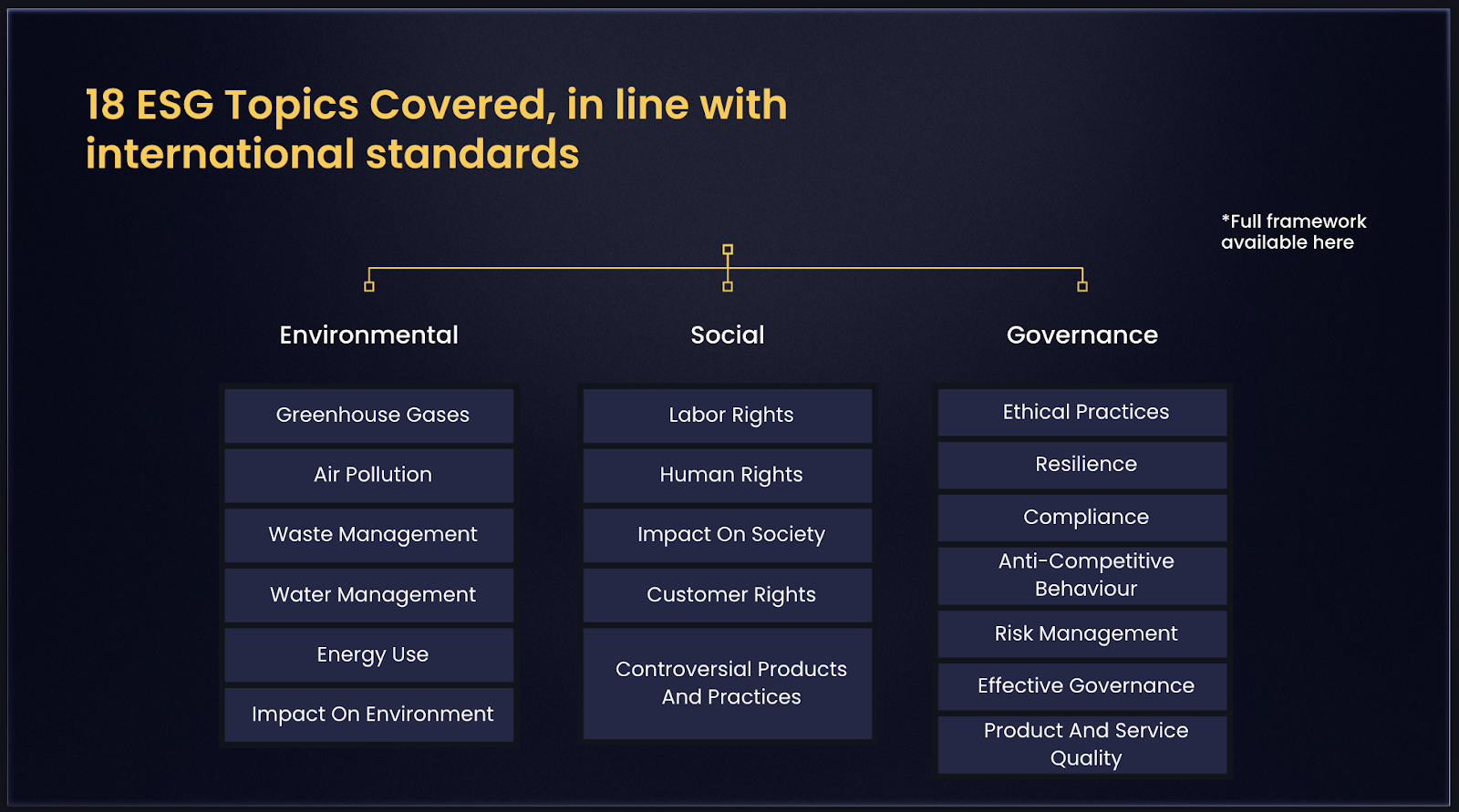 18 ESG Topics Covered, in line with international standards

*Full framework available here

Environmental

Greenhouse Gases

Air Pollution

Waste Management

Water Management

Energy Use

Impact On Environment

Social

Labor Rights

Human Rights

Impact On Society

Customer Rights

Controversial Products And Practices

Governance

Ethical Practices

Resilience

Compliance

Anti-Competitive Behaviour

Risk Management

Effective Governance

Product And Service Quality